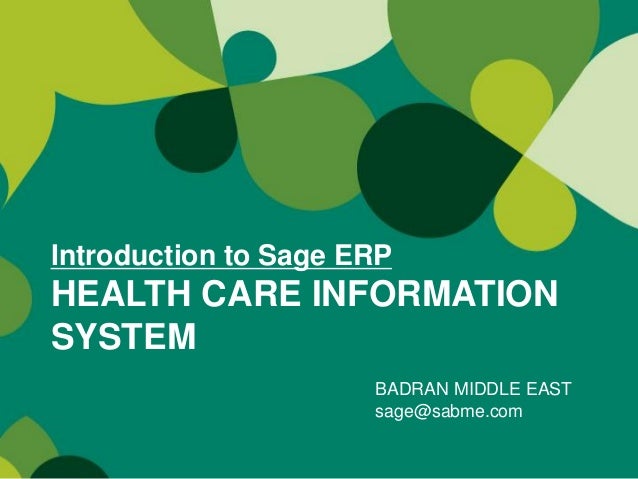 Introduction to Sage ERP
HEALTH CARE INFORMATION SYSTEM

BADRAN MIDDLE EAST
sage@sabme.com